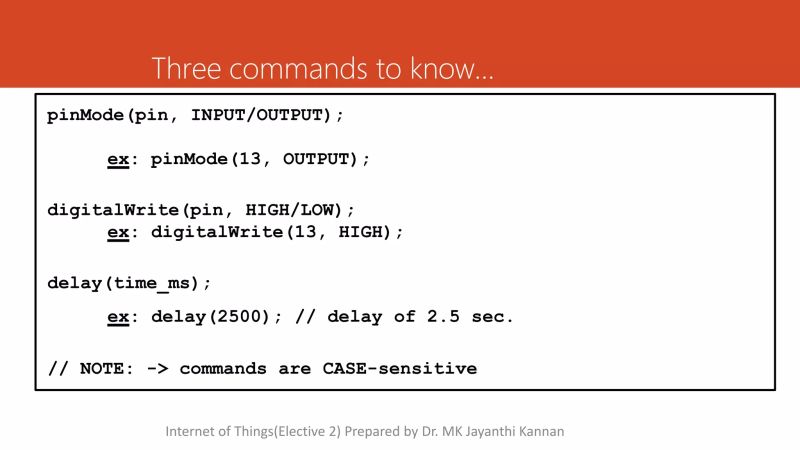 Three commands to know…

pinMode(pin, INPUT/OUTPUT);

ex: pinMode(13, OUTPUT);

digitalWrite(pin, HIGH/LOW);
ex: digitalWrite(13, HIGH);

delay(time_ms);

ex: delay(2500); // delay of 2.5 sec.

// NOTE: -> commands are CASE-sensitive

Internet of Things(Elective 2) Prepared by Dr. MK Jayanthi Kannan